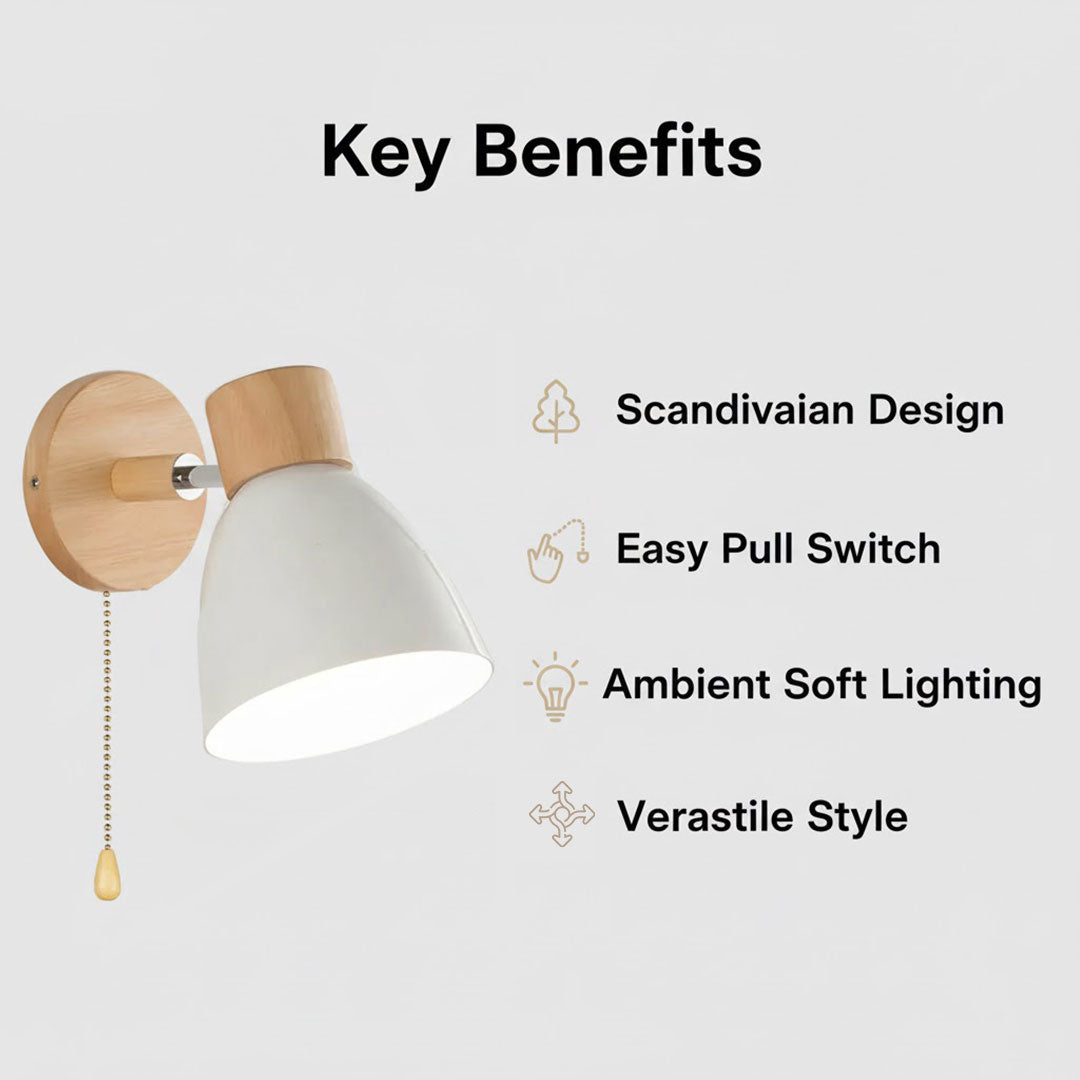 Key Benefits

Scandivaian Design

Easy Pull Switch

Ambient Soft Lighting

Verastile Style